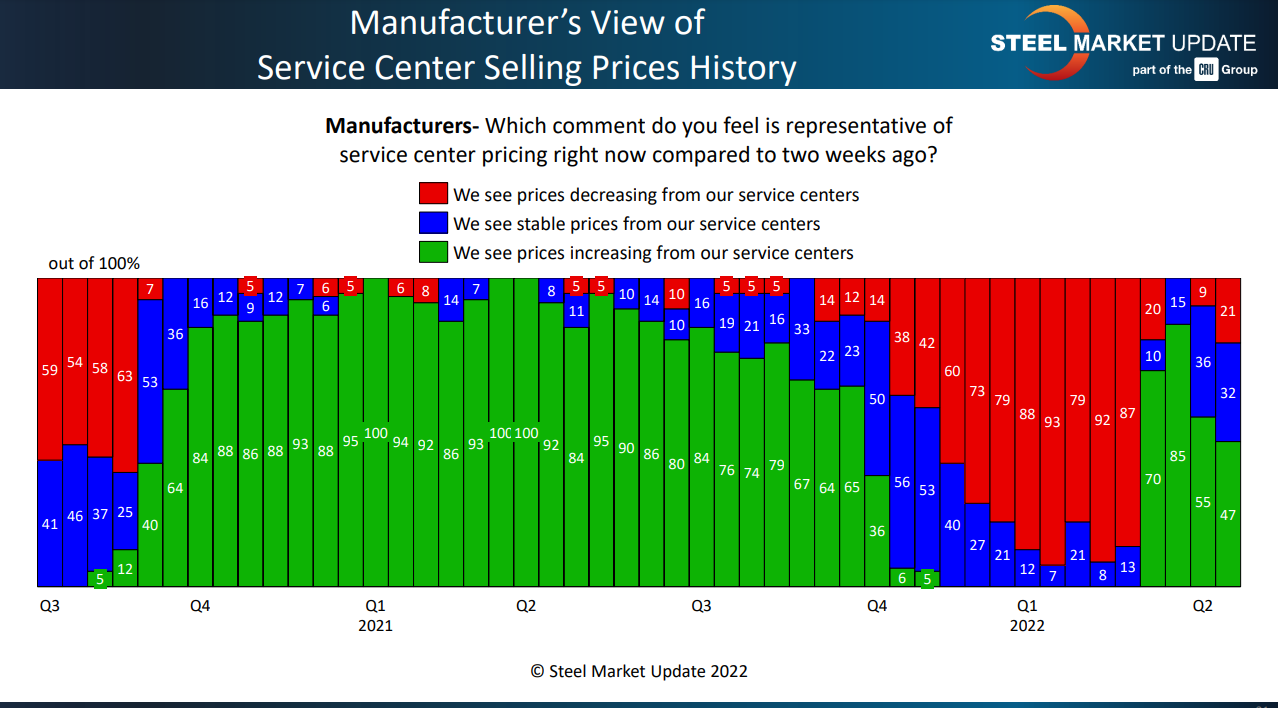 Manufacturer's View of
Service Center Selling Prices History

STEEL MARKET UPDATE
part of the CRU Group

**Manufacturers-** Which comment do you feel is representative of service center pricing right now compared to two weeks ago?

We see prices decreasing from our service centers
We see stable prices from our service centers
We see prices increasing from our service centers

out of 100%

59 54 58 63 7 5 6 5 6 8 5 5 10 5 5 5 14 12 14 38 42 60 73 79 88 93 79 92 87 20 9 21

41 46 37 25 53 36 16 12 9 12 7 6 14 7 8 11 10 14 10 16 19 21 16 33 22 23 50 56 53 40 27 21 12 7 21 8 13 10 15 36 32

5 12 40 64 84 88 86 88 93 88 95 100 94 92 86 93 100 100 92 84 95 90 86 80 84 76 74 79 67 64 65 36 6 5 70 85 55 47

Q3
Q4
Q1
2021
Q2
Q3
Q4
Q1
2022
Q2

© Steel Market Update 2022